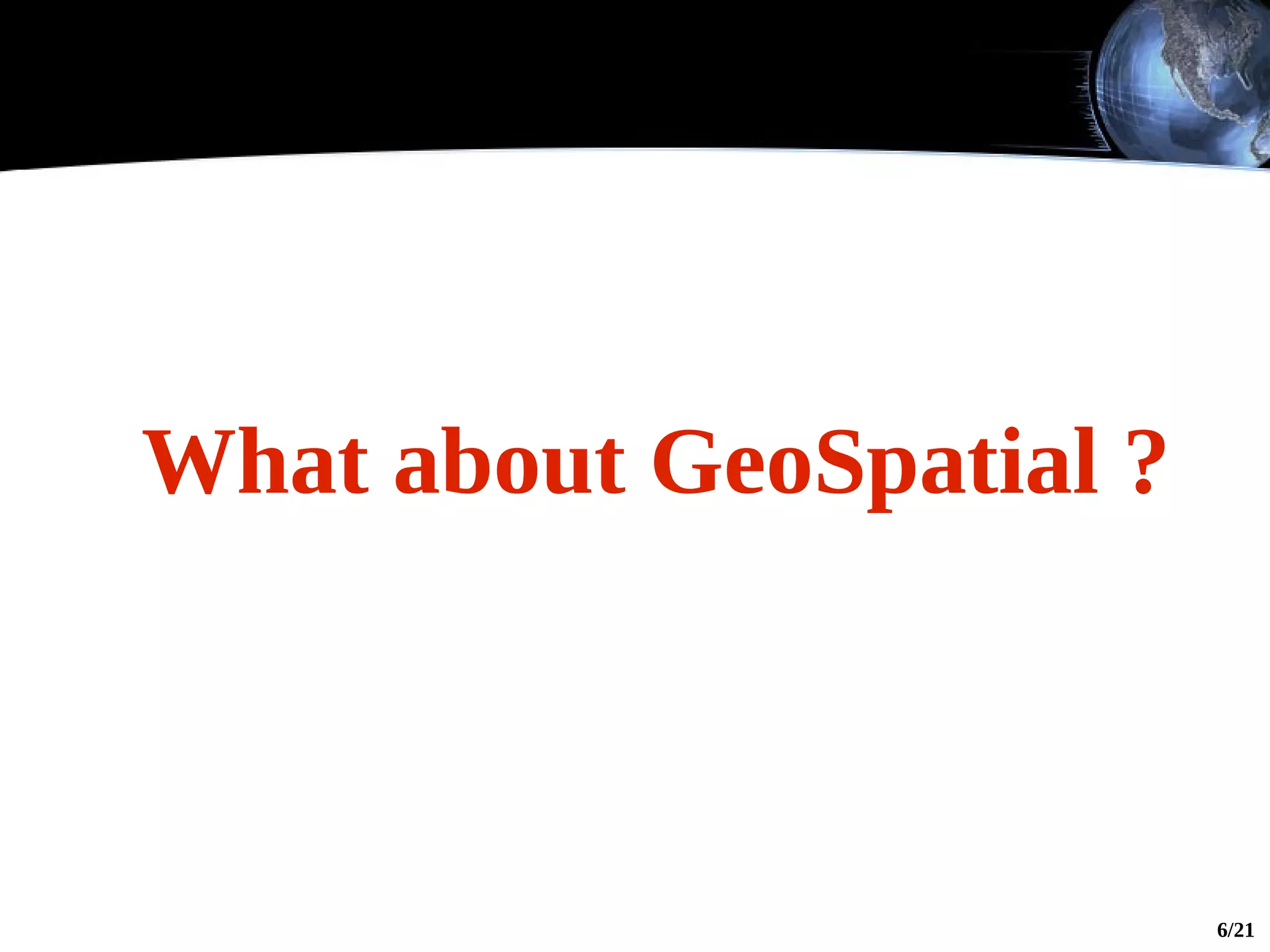 What about GeoSpatial ?

6/21